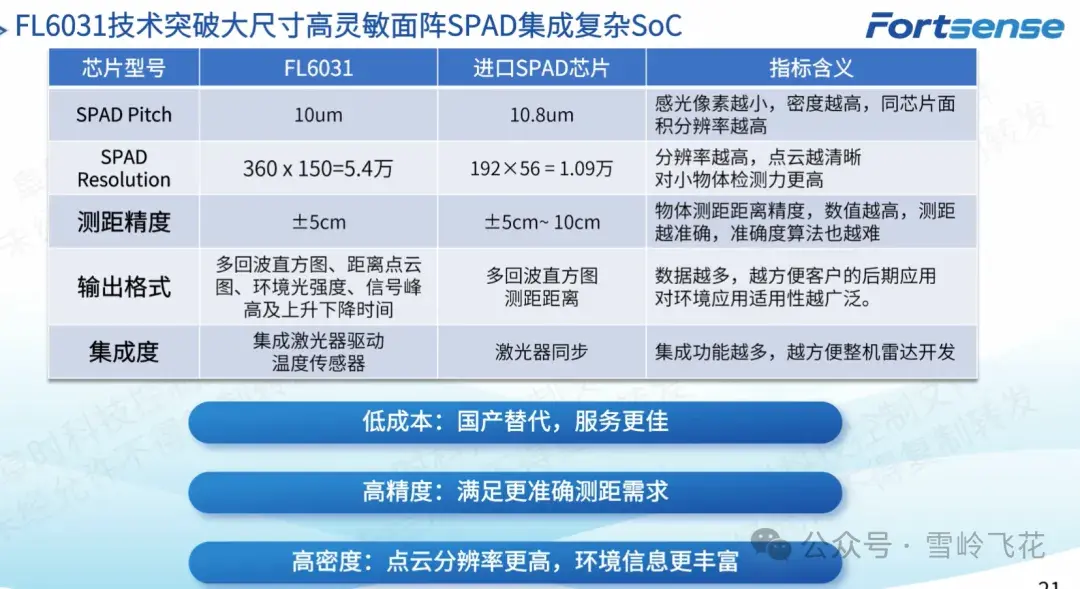 FL6031技术突破大尺寸高灵敏面阵SPAD集成复杂SoC

Fortsense

| 芯片型号 | FL6031 | 进口SPAD芯片 | 指标含义 |
|---|---|---|---|
| SPAD Pitch | 10um | 10.8um | 感光像素越小，密度越高，同芯片面积分辨率越高 |
| SPAD Resolution | 360 x 150=5.4万 | 192×56 = 1.09万 | 分辨率越高，点云越清晰 对小物体检测力更高 |
| 测距精度 | ±5cm | ±5cm~ 10cm | 物体测距距离精度，数值越高，测距越准确，准确度算法也越难 |
| 输出格式 | 多回波直方图、距离点云图、环境光强度、信号峰高及上升下降时间 | 多回波直方图 测距距离 | 数据越多，越方便客户的后期应用 对环境应用适用性越广泛。 |
| 集成度 | 集成激光器驱动 温度传感器 | 激光器同步 | 集成功能越多，越方便整机雷达开发 |

低成本：国产替代，服务更佳

高精度：满足更准确测距需求

高密度：点云分辨率更高，环境信息更丰富

公众号 · 雪岭飞花

21